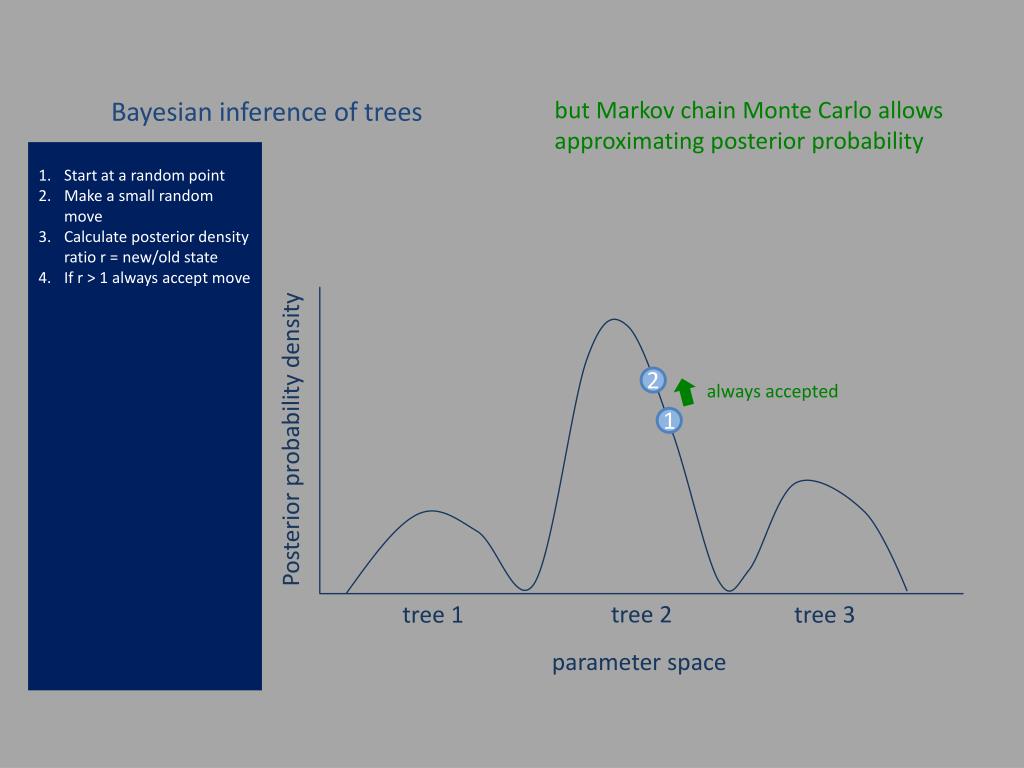 Bayesian inference of trees

but Markov chain Monte Carlo allows approximating posterior probability

1. Start at a random point
2. Make a small random move
3. Calculate posterior density ratio r = new/old state
4. If r > 1 always accept move

Posterior probability density

2

1

always accepted

tree 1

tree 2

tree 3

parameter space